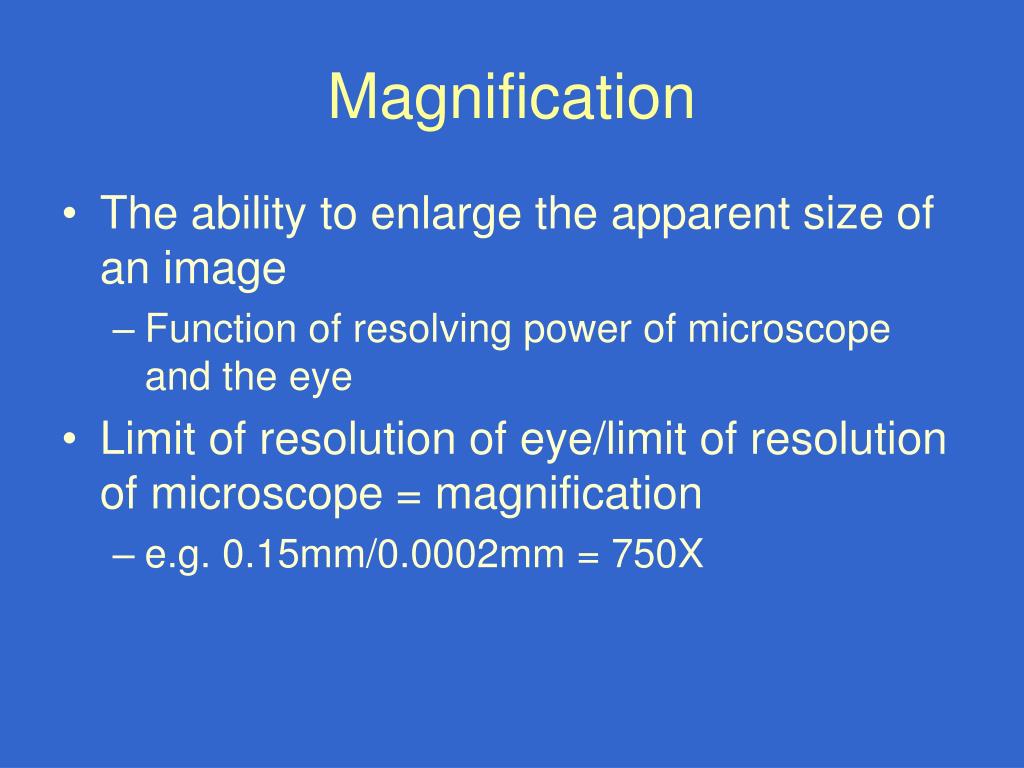 Magnification

• The ability to enlarge the apparent size of an image
 – Function of resolving power of microscope and the eye
• Limit of resolution of eye/limit of resolution of microscope = magnification
 – e.g. 0.15mm/0.0002mm = 750X